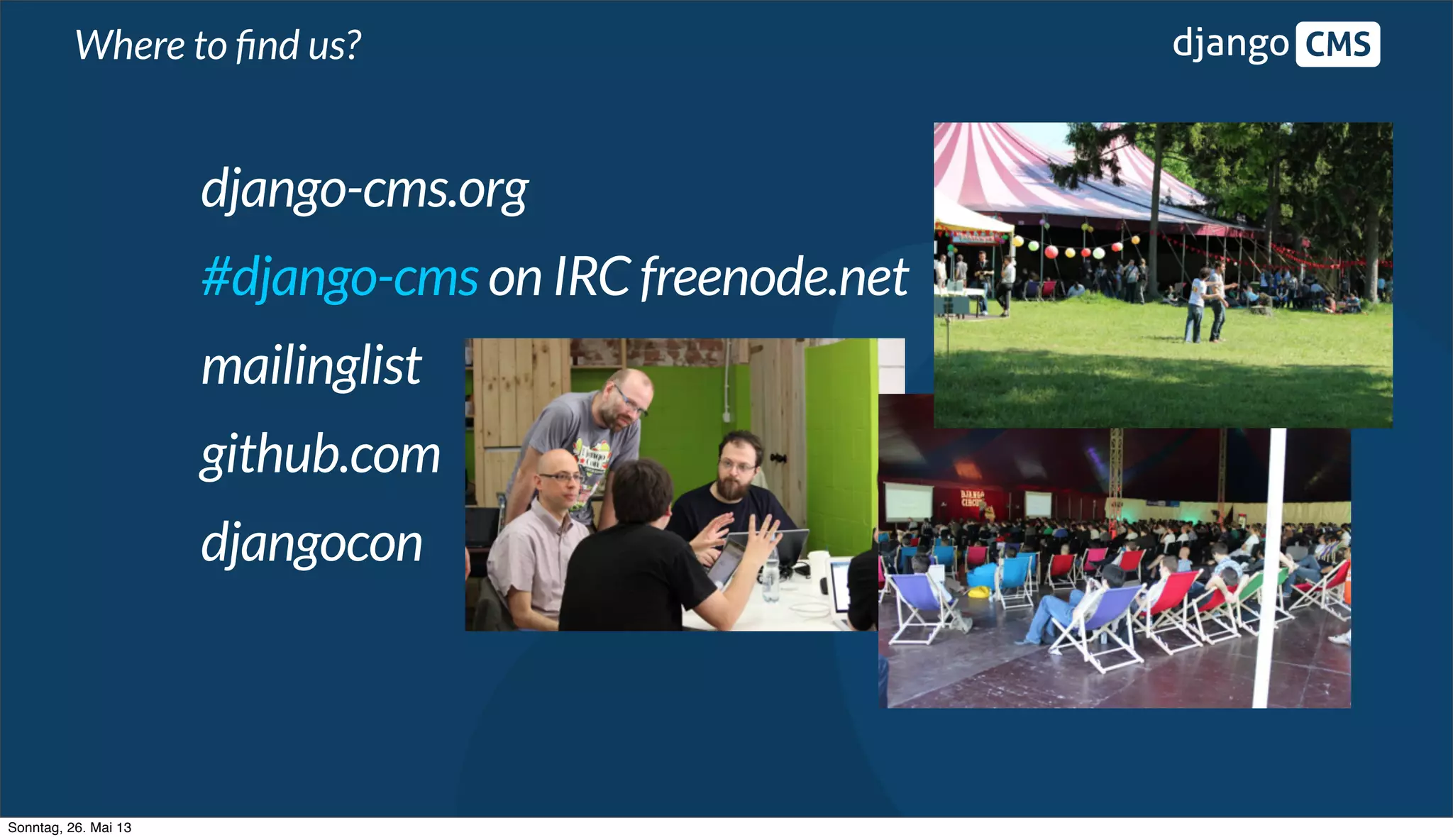 Where to find us?

django CMS

django-cms.org

#django-cms on IRC freenode.net

mailinglist

github.com

djangocon

DJANGO CIRCUS

Sonntag, 26. Mai 13